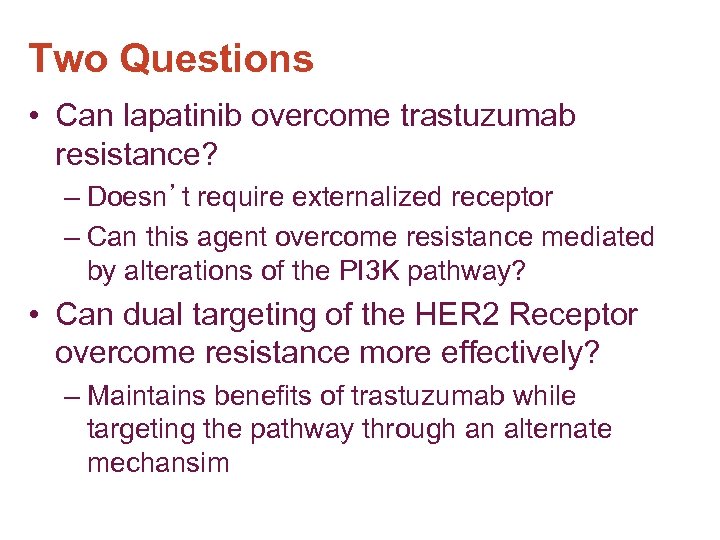 Two Questions

• Can lapatinib overcome trastuzumab resistance?
  – Doesn’t require externalized receptor
  – Can this agent overcome resistance mediated by alterations of the PI3K pathway?
• Can dual targeting of the HER2 Receptor overcome resistance more effectively?
  – Maintains benefits of trastuzumab while targeting the pathway through an alternate mechansim